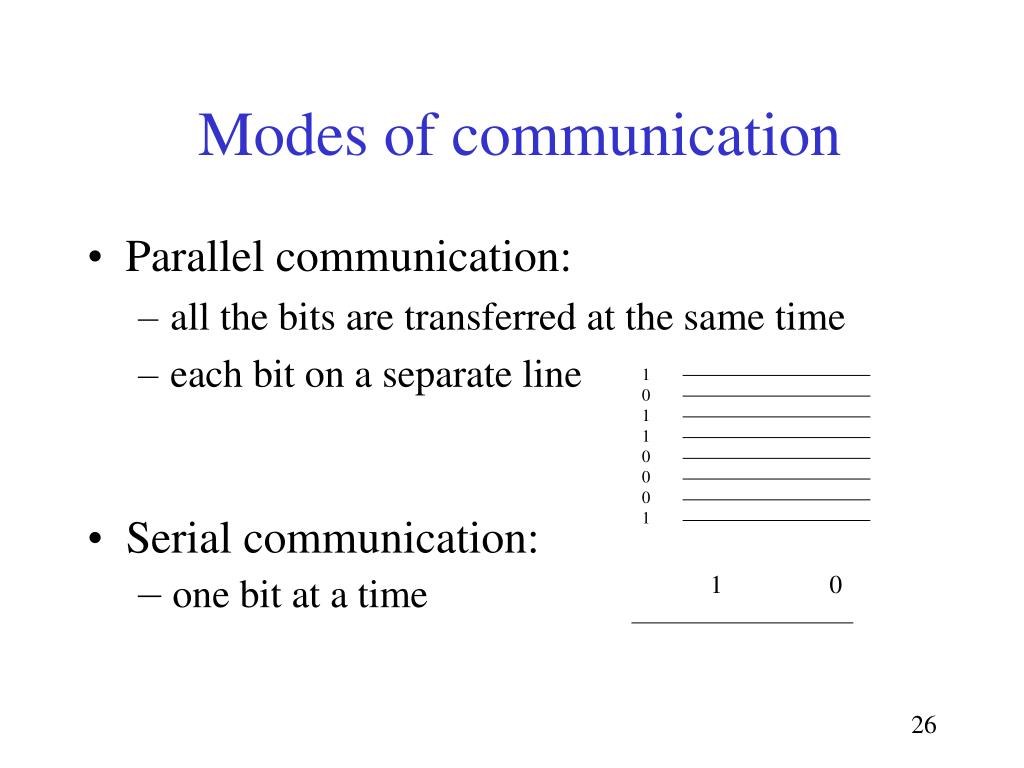 Modes of communication

• Parallel communication:
– all the bits are transferred at the same time
– each bit on a separate line

1
0
1
1
0
0
0
1

• Serial communication:
– one bit at a time

1 0

26